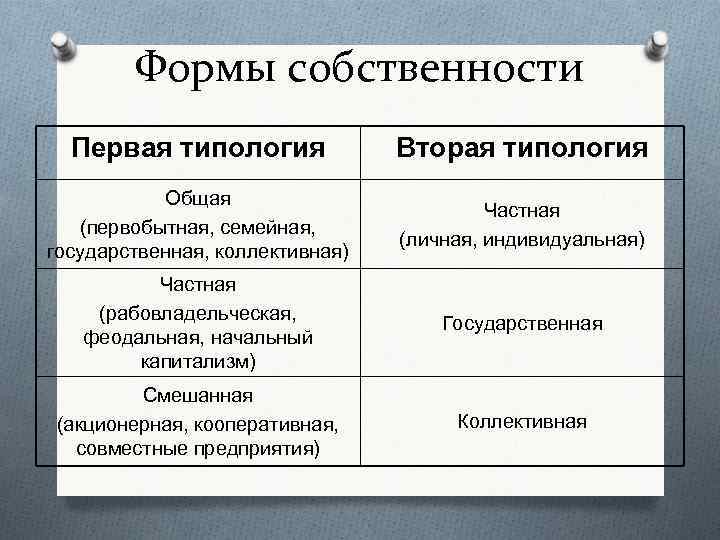 Формы собственности

| Первая типология | Вторая типология |
|---|---|
| Общая (первобытная, семейная, государственная, коллективная) | Частная (личная, индивидуальная) |
| Частная (рабовладельческая, феодальная, начальный капитализм) | Государственная |
| Смешанная (акционерная, кооперативная, совместные предприятия) | Коллективная |